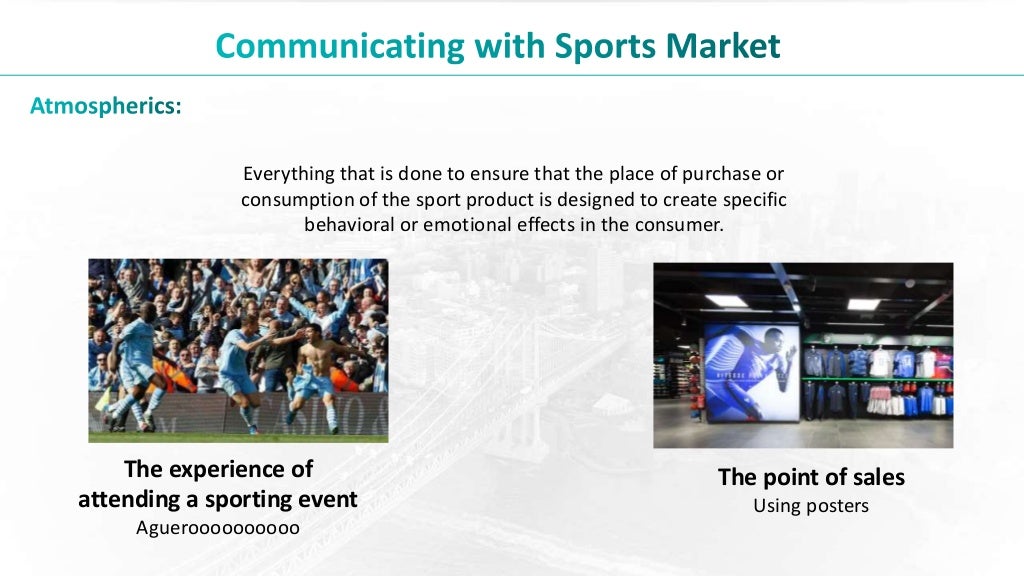 Communicating with Sports Market

Atmospherics:

Everything that is done to ensure that the place of purchase or consumption of the sport product is designed to create specific behavioral or emotional effects in the consumer.

The experience of attending a sporting event
Aguerooooooooooo

The point of sales
Using posters